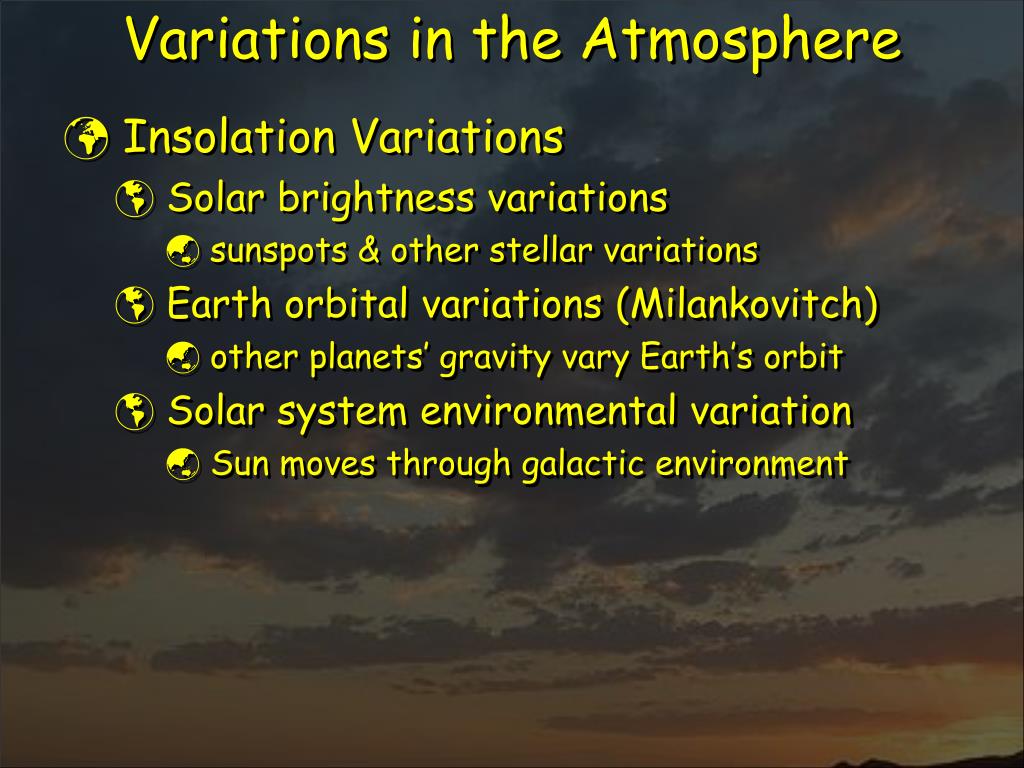 Variations in the Atmosphere

Insolation Variations

Solar brightness variations

sunspots & other stellar variations

Earth orbital variations (Milankovitch)

other planets' gravity vary Earth's orbit

Solar system environmental variation

Sun moves through galactic environment